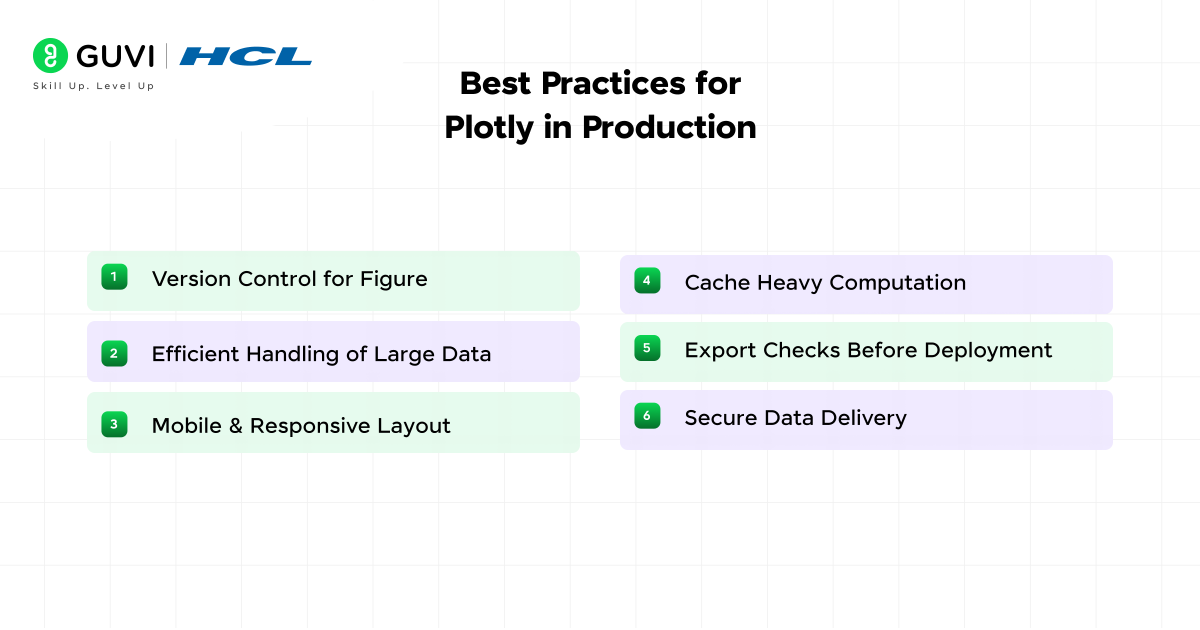 GUVI | HCL
Skill Up. Level Up

Best Practices for Plotly in Production

1 Version Control for Figure

2 Efficient Handling of Large Data

3 Mobile & Responsive Layout

4 Cache Heavy Computation

5 Export Checks Before Deployment

6 Secure Data Delivery